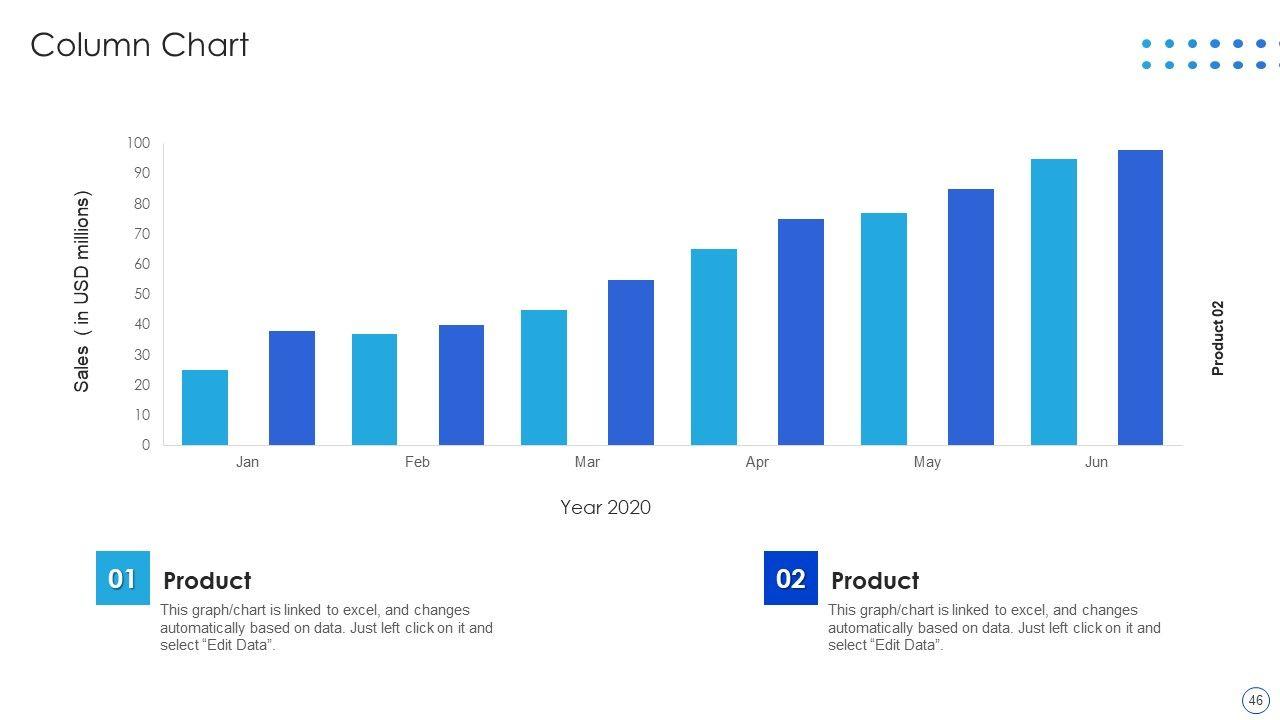 Column Chart

Sales ( in USD millions)

100
90
80
70
60
50
40
30
20
10
0

Jan
Feb
Mar
Apr
May
Jun

Year 2020

Product 02

01
Product
This graph/chart is linked to excel, and changes automatically based on data. Just left click on it and select “Edit Data”.

02
Product
This graph/chart is linked to excel, and changes automatically based on data. Just left click on it and select “Edit Data”.

46